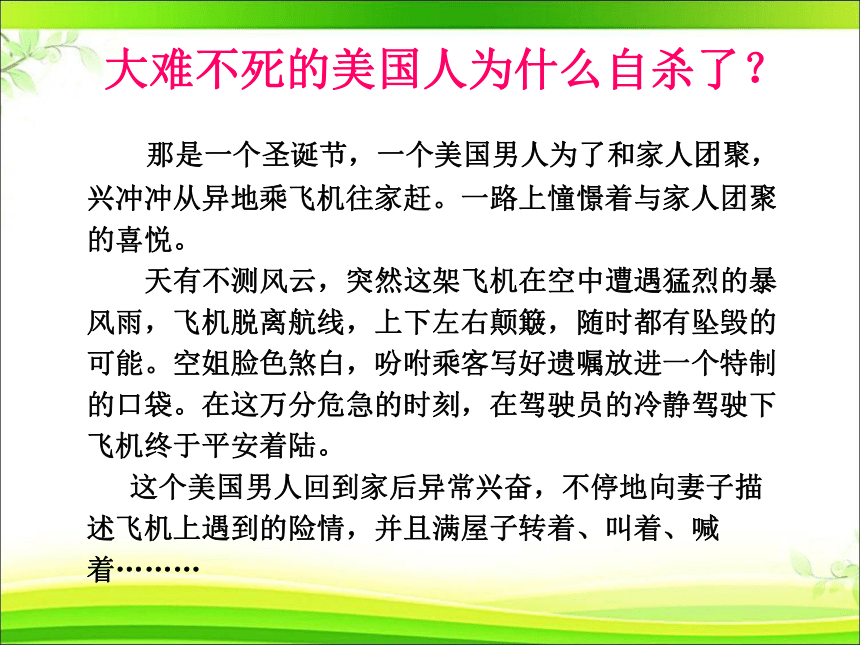 大难不死的美国人为什么自杀了？

那是一个圣诞节，一个美国男人为了和家人团聚，兴冲冲从异地乘飞机往家赶。一路上憧憬着与家人团聚的喜悦。

天有不测风云，突然这架飞机在空中遭遇猛烈的暴风雨，飞机脱离航线，上下左右颠簸，随时都有坠毁的可能。空姐脸色煞白，吩咐乘客写好遗嘱放进一个特制的口袋。在这万分危急的时刻，在驾驶员的冷静驾驶下飞机终于平安着陆。

这个美国男人回到家后异常兴奋，不停地向妻子描述飞机上遇到的险情，并且满屋子转着、叫着、喊着………